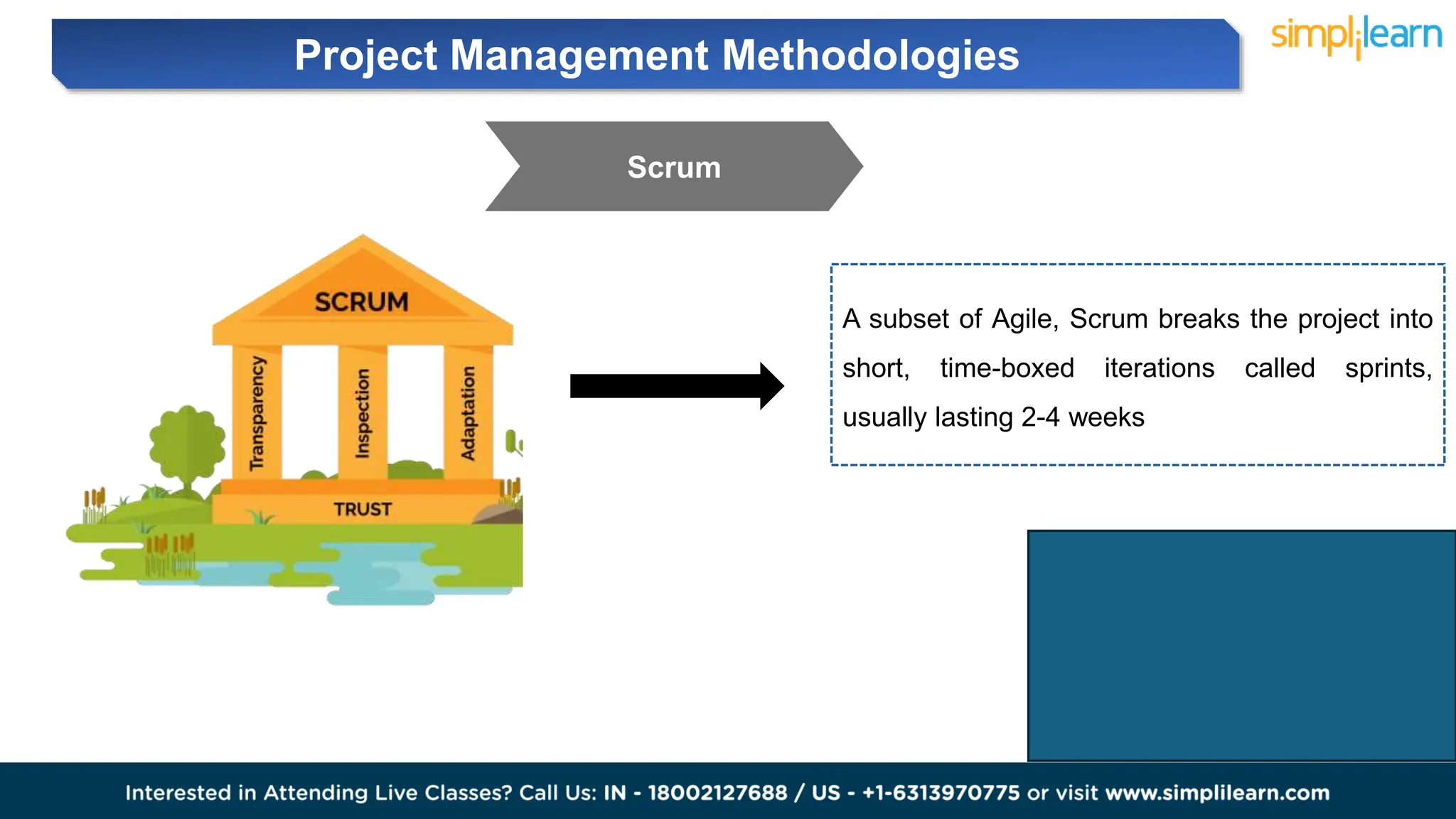 Project Management Methodologies

simplilearn

Scrum

SCRUM

Transparency

Inspection

Adaptation

TRUST

A subset of Agile, Scrum breaks the project into short, time-boxed iterations called sprints, usually lasting 2-4 weeks

Interested in Attending Live Classes? Call Us: IN - 18002127688 / US - +1-6313970775 or visit www.simplilearn.com